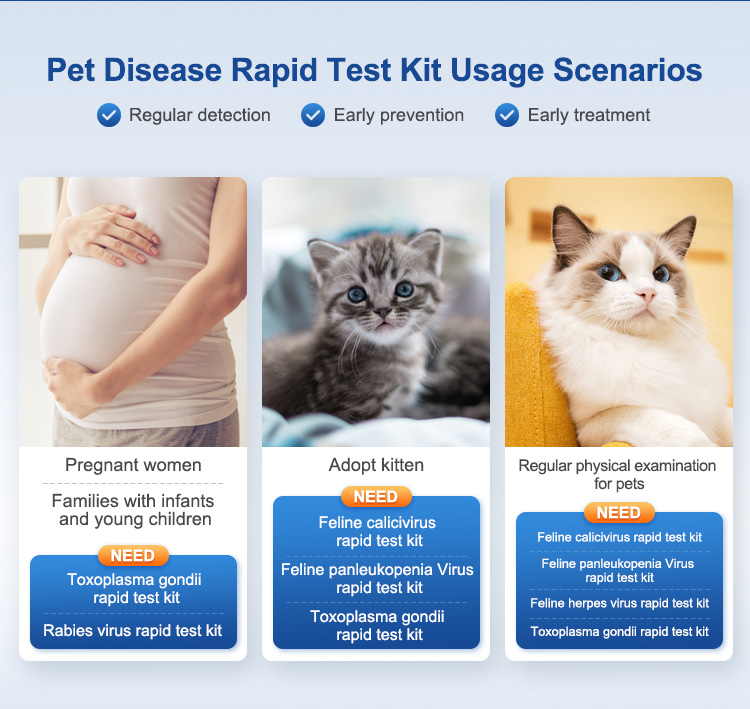 Pet Disease Rapid Test Kit Usage Scenarios

Regular detection Early prevention Early treatment

Pregnant women

Families with infants and young children

NEED

Toxoplasma gondii rapid test kit

Rabies virus rapid test kit

Adopt kitten

NEED

Feline calicivirus rapid test kit

Feline panleukopenia Virus rapid test kit

Toxoplasma gondii rapid test kit

Regular physical examination for pets

NEED

Feline calicivirus rapid test kit

Feline panleukopenia Virus rapid test kit

Feline herpes virus rapid test kit

Toxoplasma gondii rapid test kit